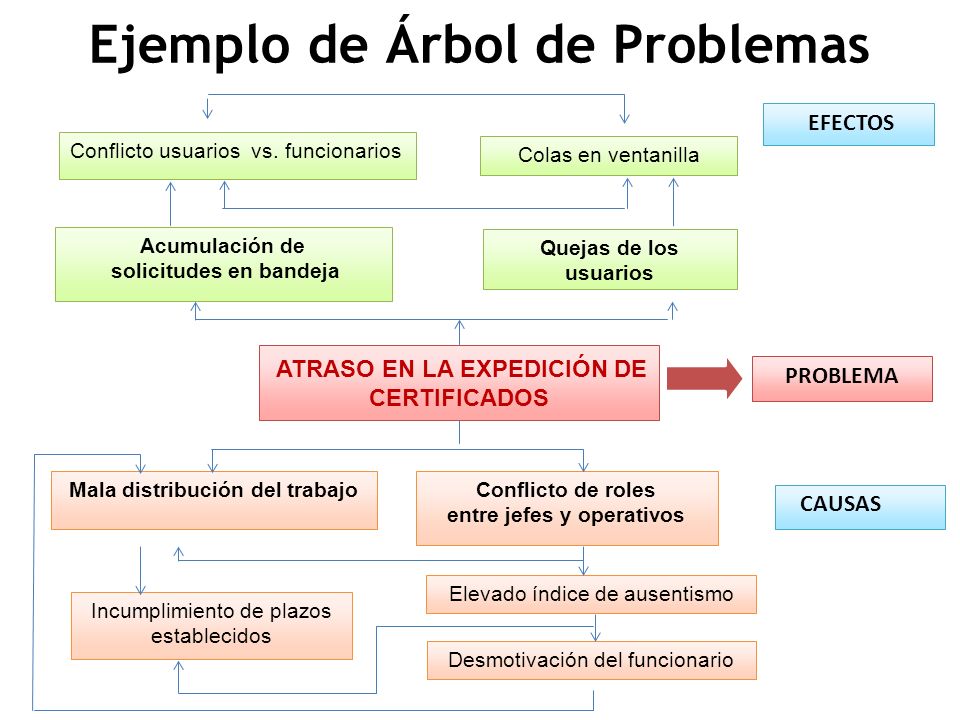 Ejemplo de Árbol de Problemas

EFECTOS

Conflicto usuarios vs. funcionarios

Colas en ventanilla

Acumulación de solicitudes en bandeja

Quejas de los usuarios

ATRASO EN LA EXPEDICIÓN DE CERTIFICADOS

PROBLEMA

Mala distribución del trabajo

Conflicto de roles entre jefes y operativos

CAUSAS

Elevado índice de ausentismo

Incumplimiento de plazos establecidos

Desmotivación del funcionario